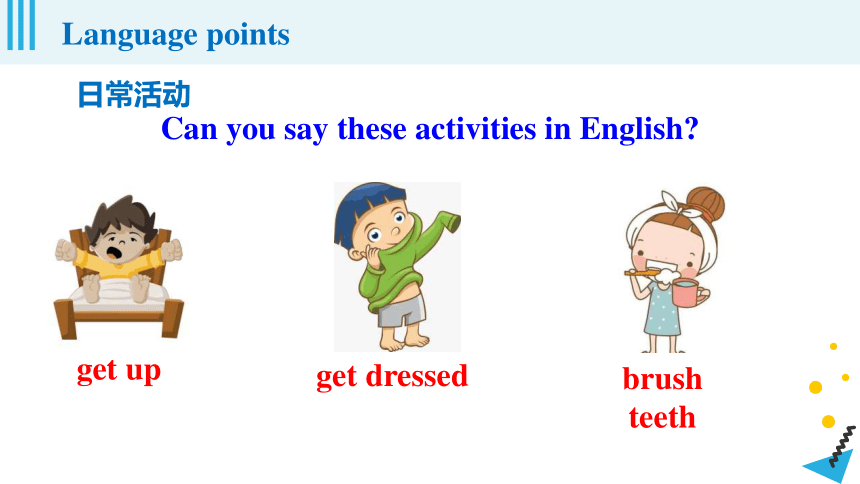 Language points

日常活动

Can you say these activities in English?

get up

get dressed

brush teeth